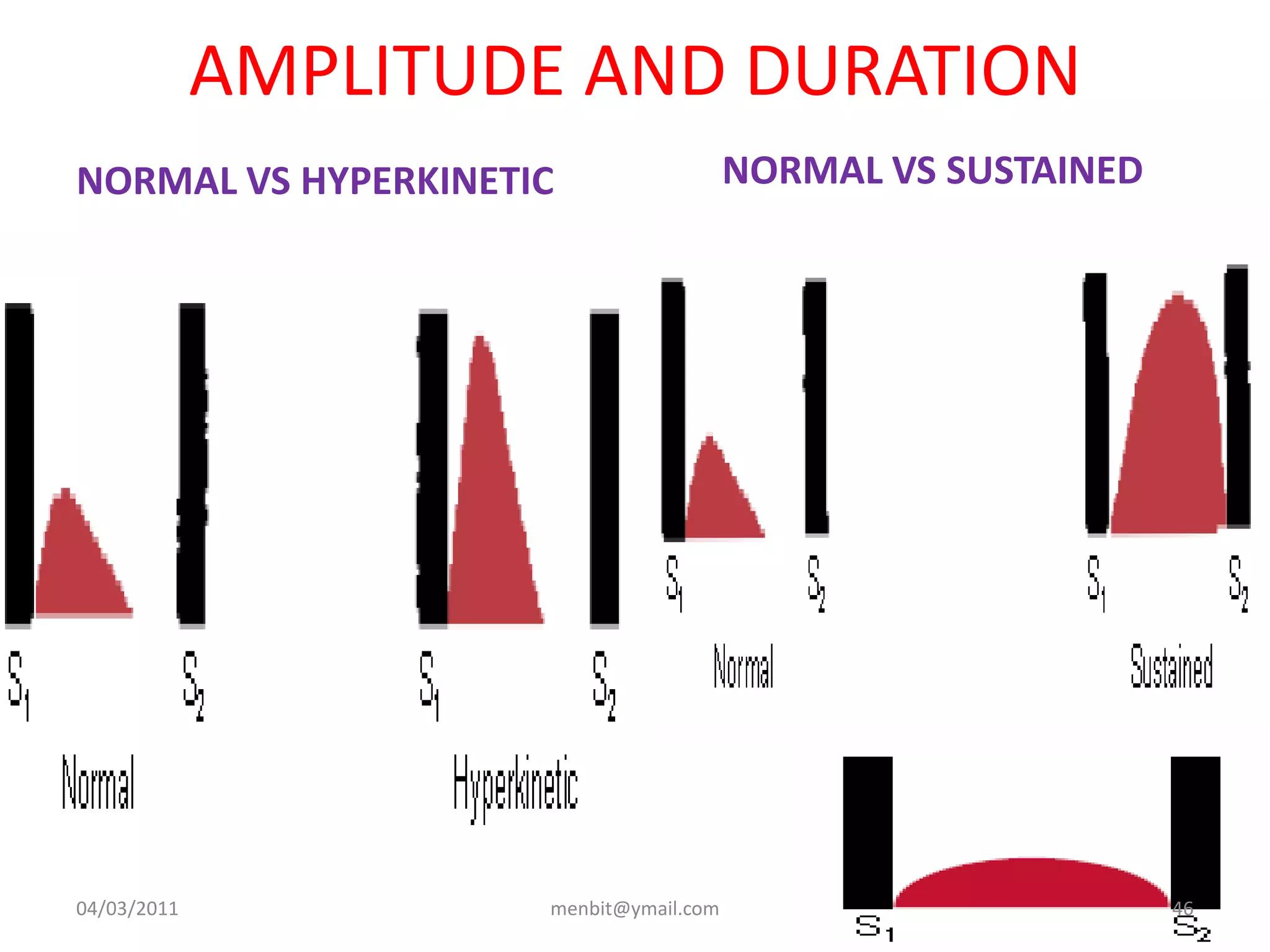 AMPLITUDE AND DURATION

NORMAL VS HYPERKINETIC

NORMAL VS SUSTAINED

$S_1$ $S_2$

Normal

$S_1$ $S_2$

Hyperkinetic

$S_1$ $S_2$

Normal

$S_1$ $S_2$

Sustained

$S_1$ $S_2$

04/03/2011

menbit@ymail.com

46